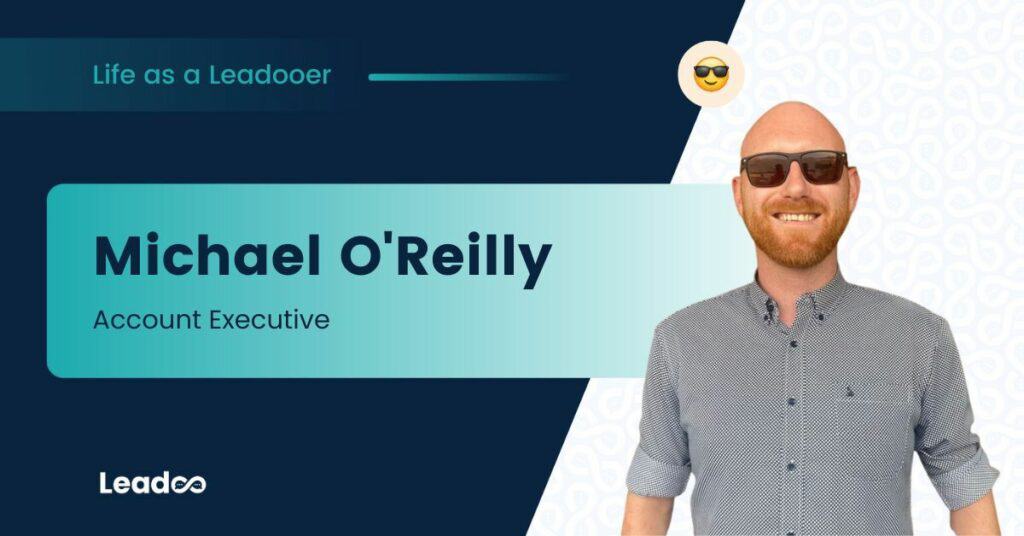 Life as a Leadooer

Michael O'Reilly

Account Executive

Leadoo